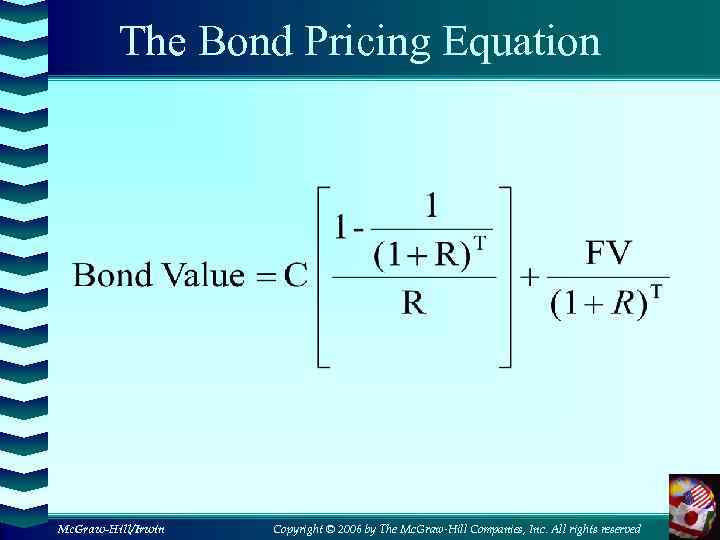 The Bond Pricing Equation

$\text{Bond Value} = C\left[\frac{1 - \frac{1}{(1+R)^T}}{R}\right] + \frac{FV}{(1+R)^T}$

McGraw-Hill/Irwin

Copyright © 2006 by The McGraw-Hill Companies, Inc. All rights reserved